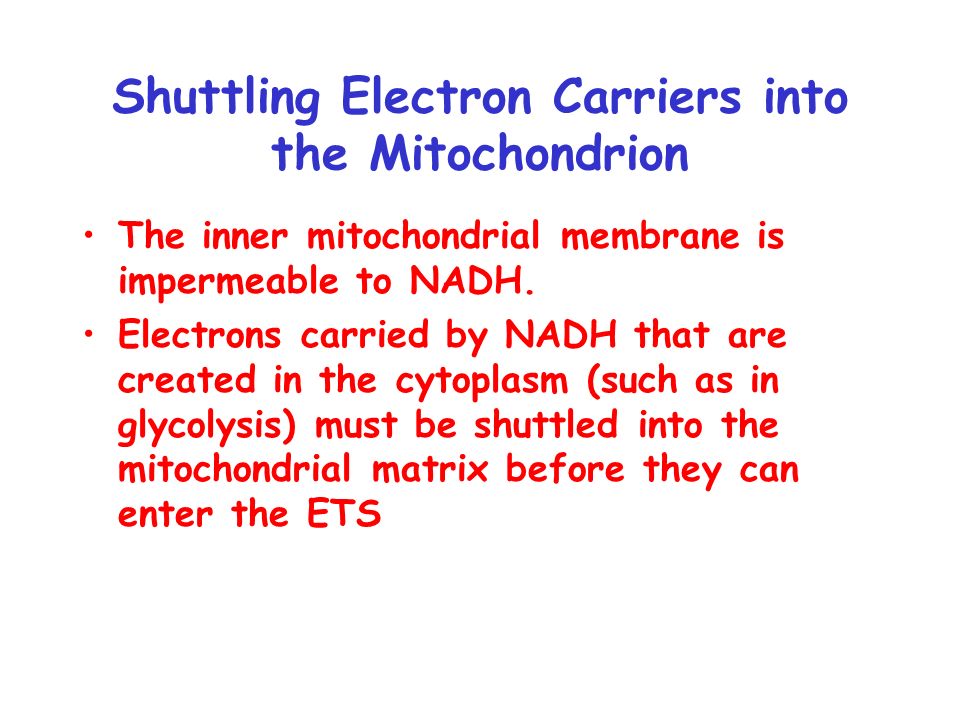 Shuttling Electron Carriers into the Mitochondrion

• The inner mitochondrial membrane is impermeable to NADH.

• Electrons carried by NADH that are created in the cytoplasm (such as in glycolysis) must be shuttled into the mitochondrial matrix before they can enter the ETS